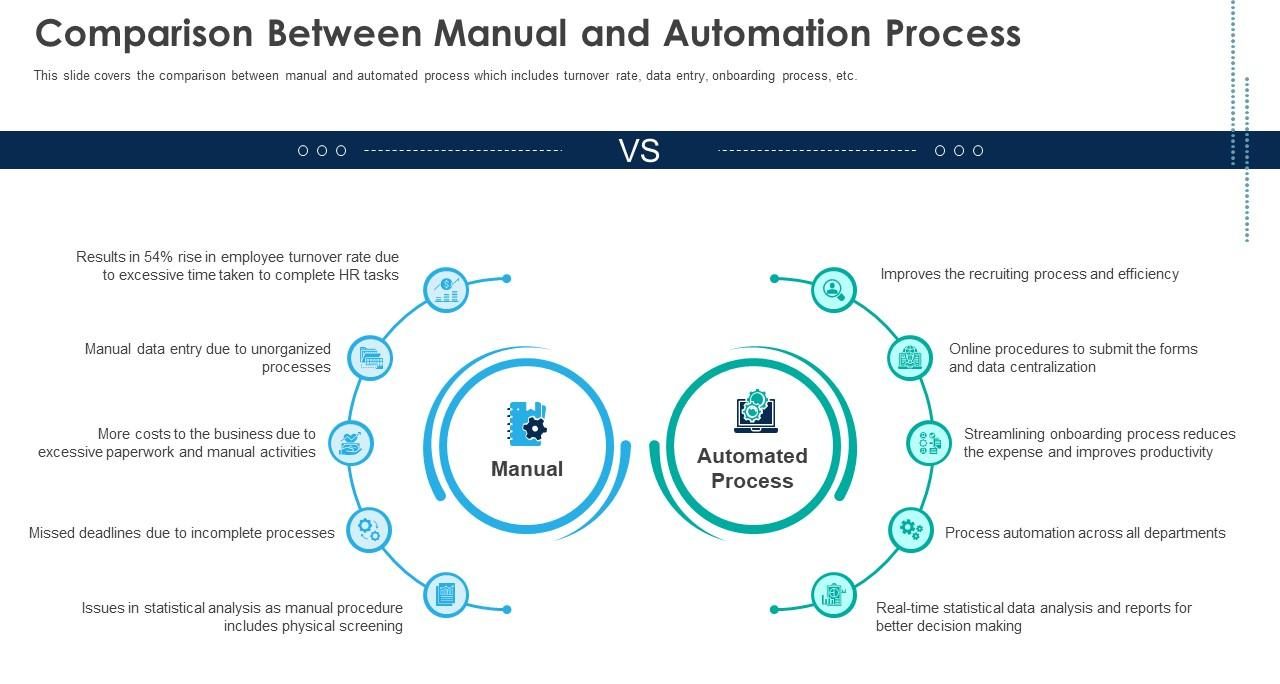 Comparison Between Manual and Automation Process

This slide covers the comparison between manual and automated process which includes turnover rate, data entry, onboarding process, etc.

VS

Results in 54% rise in employee turnover rate due to excessive time taken to complete HR tasks

Manual data entry due to unorganized processes

More costs to the business due to excessive paperwork and manual activities

Missed deadlines due to incomplete processes

Issues in statistical analysis as manual procedure includes physical screening

Manual

Automated Process

Improves the recruiting process and efficiency

Online procedures to submit the forms and data centralization

Streamlining onboarding process reduces the expense and improves productivity

Process automation across all departments

Real-time statistical data analysis and reports for better decision making